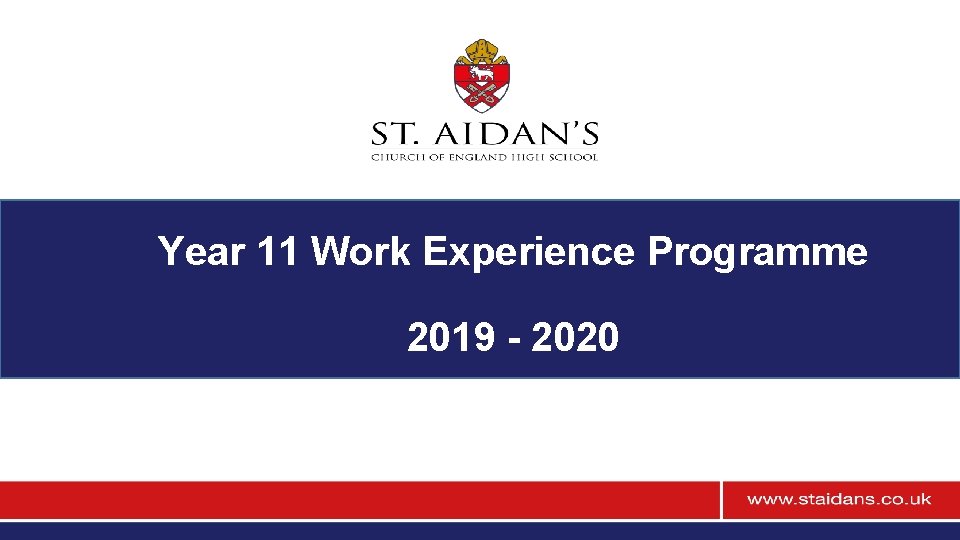 ST. AIDAN'S
CHURCH OF ENGLAND HIGH SCHOOL

Year 11 Work Experience Programme

2019 - 2020

www.staidans.co.uk